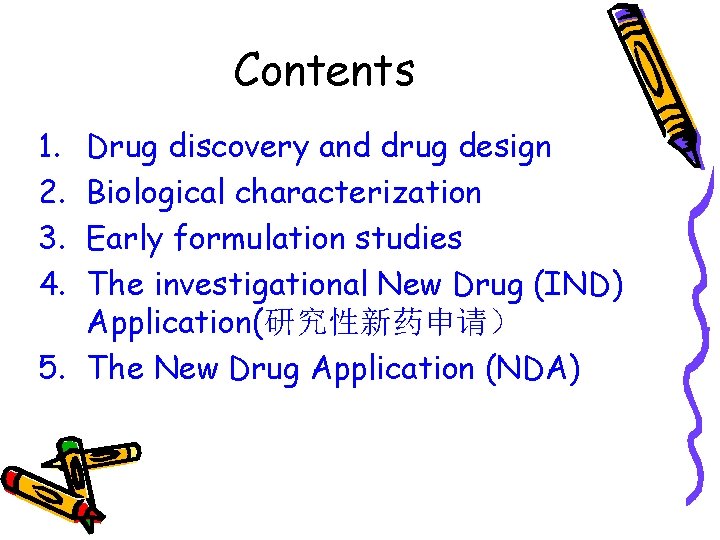 Contents

1. Drug discovery and drug design
2. Biological characterization
3. Early formulation studies
4. The investigational New Drug (IND) Application(研究性新药申请）
5. The New Drug Application (NDA)